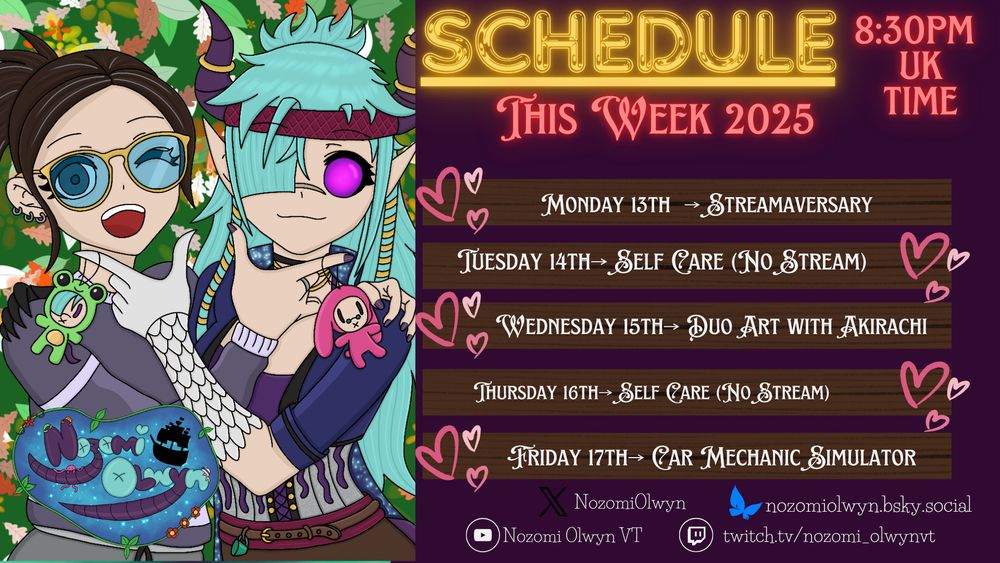 SCHEDULE
8:30PM UK TIME
This Week 2025

Monday 13th → Streamaversary
Tuesday 14th→ Self Care (No Stream)
Wednesday 15th→ Duo Art with Akirachi
Thursday 16th→ Self Care (No Stream)
Friday 17th→ Car Mechanic Simulator

NozomiOlwyn
nozomiolwyn.bsky.social
Nozomi Olwyn VT
twitch.tv/nozomi_olwynvt

Nozomi Olwyn